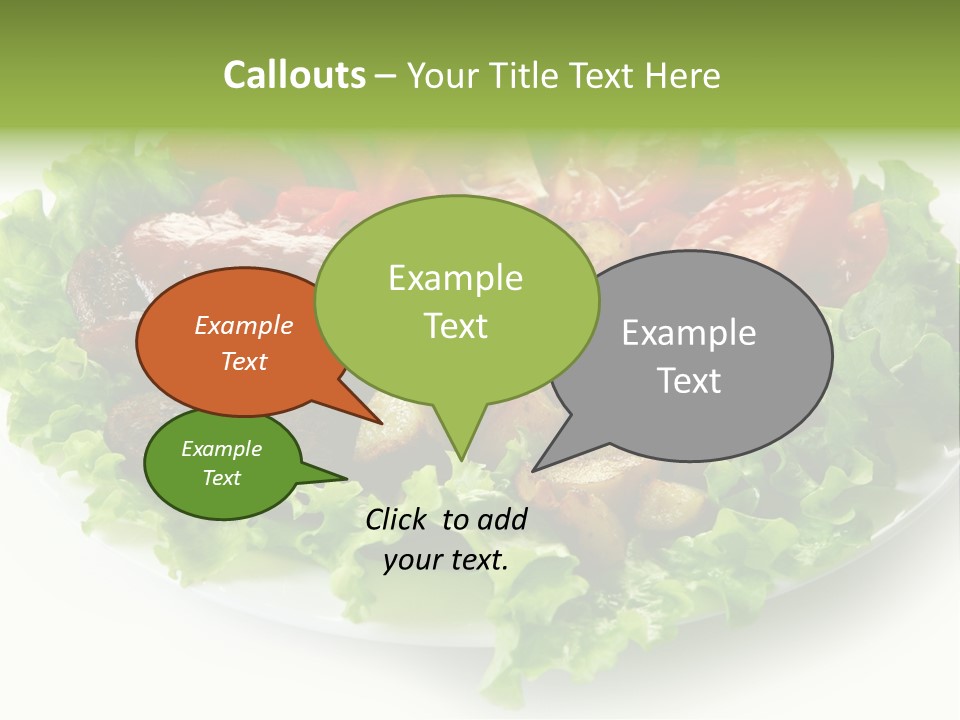 Callouts – Your Title Text Here

Example Text

Example Text

Example Text

Example Text

Click to add your text.